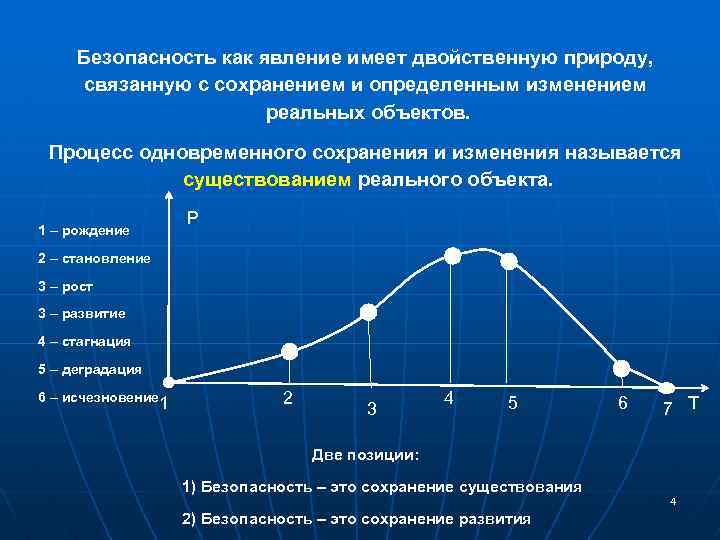 Безопасность как явление имеет двойственную природу, связанную с сохранением и определенным изменением реальных объектов.

Процесс одновременного сохранения и изменения называется существованием реального объекта.

1 – рождение
2 – становление
3 – рост
3 – развитие
4 – стагнация
5 – деградация
6 – исчезновение

P

1
2
3
4
5
6
7
T

Две позиции:

1) Безопасность – это сохранение существования

2) Безопасность – это сохранение развития

4